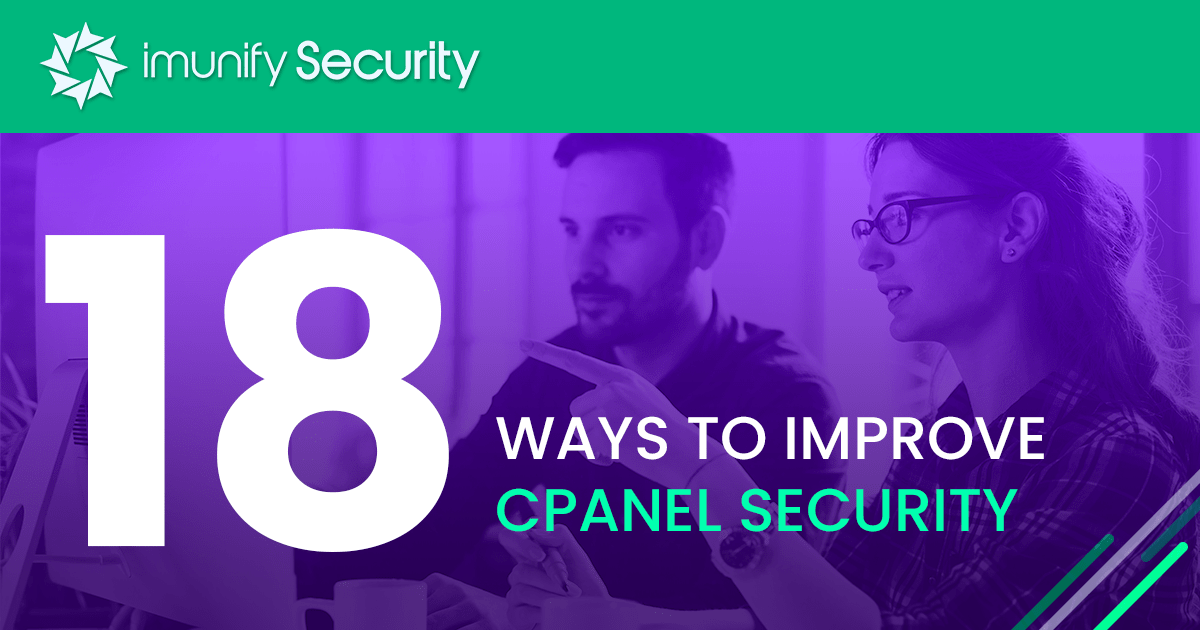 imunify Security

18

WAYS TO IMPROVE
CPANEL SECURITY